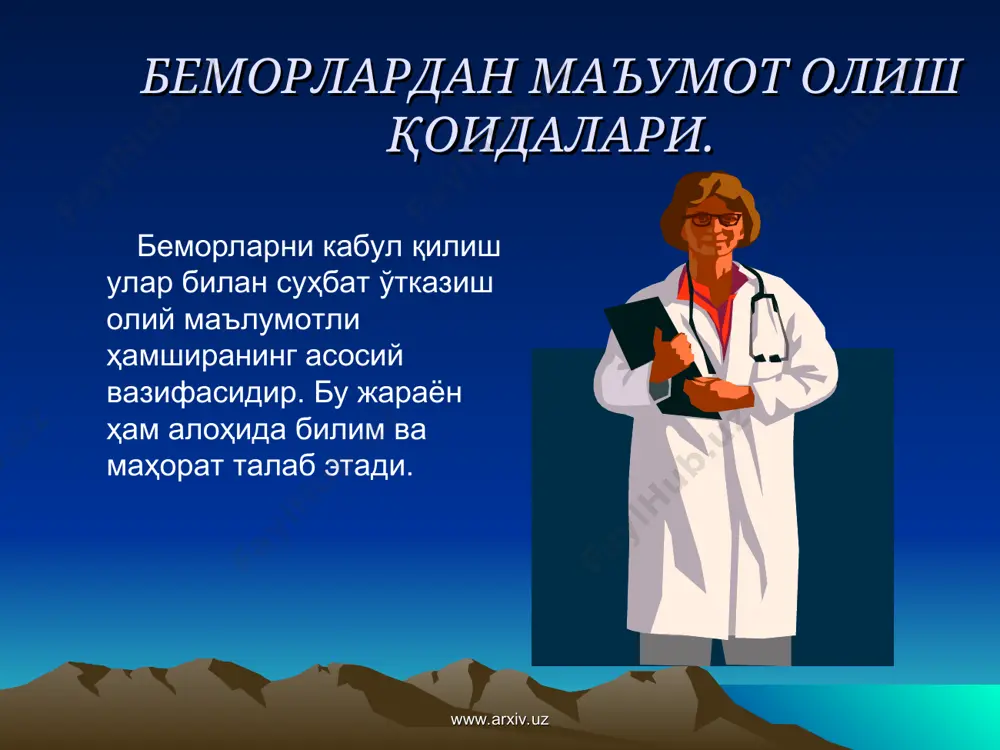 БЕМОРЛАРДАН МАЪУМОТ ОЛИШ ҚОИДАЛАРИ.

Беморларни кабул қилиш улар билан суҳбат ўтказиш олий маълумотли ҳамширанинг асосий вазифасидир. Бу жараён ҳам алоҳида билим ва маҳорат талаб этади.

www.arxiv.uz